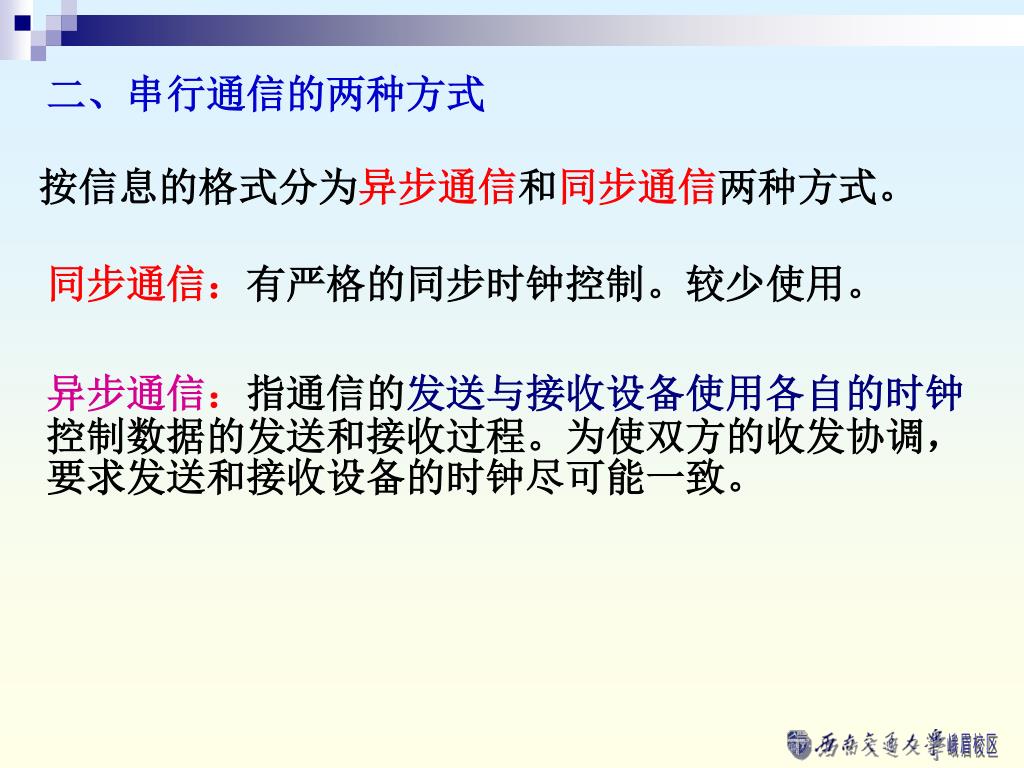 二、串行通信的两种方式

按信息的格式分为异步通信和同步通信两种方式。

同步通信：有严格的同步时钟控制。较少使用。

异步通信：指通信的发送与接收设备使用各自的时钟控制数据的发送和接收过程。为使双方的收发协调，要求发送和接收设备的时钟尽可能一致。

西南交通大学峨眉校区